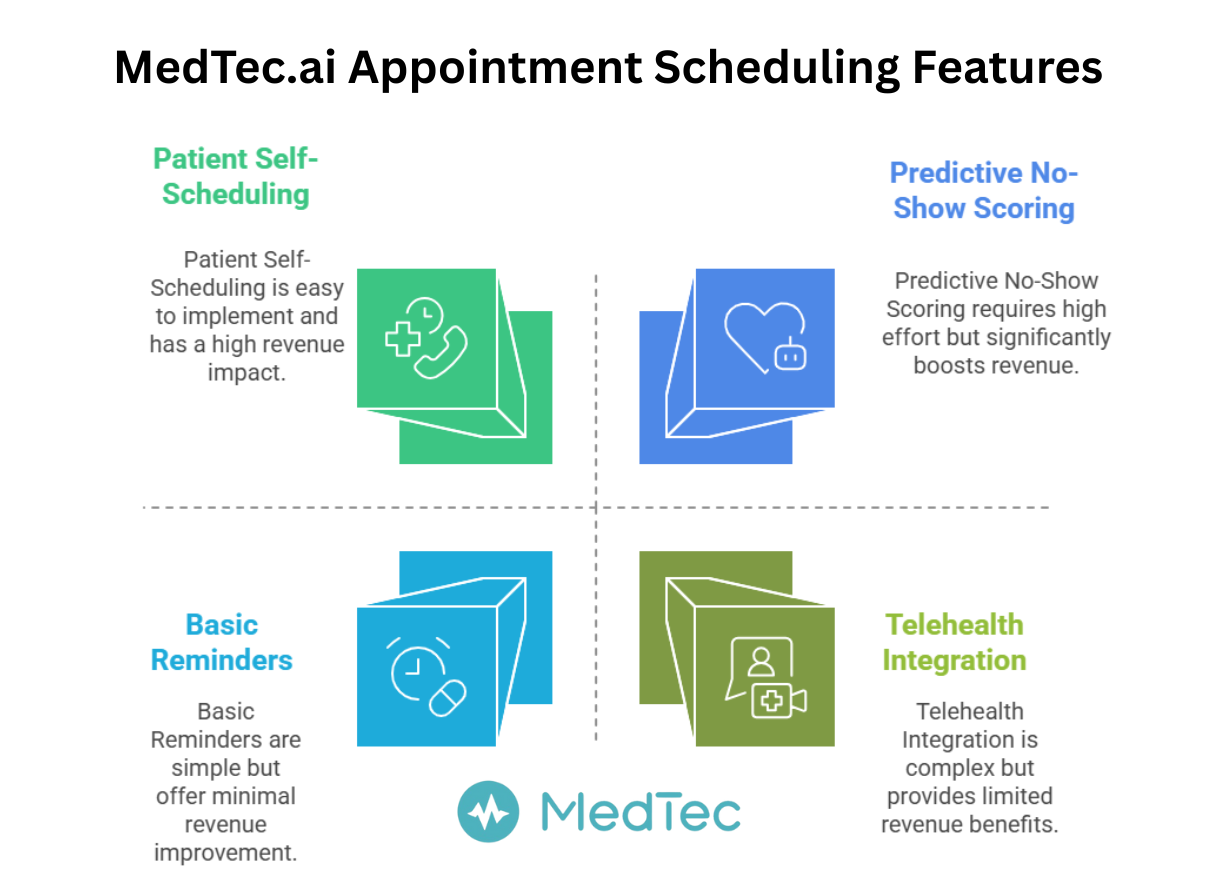 MedTec.ai Appointment Scheduling Features

Patient Self-Scheduling

Patient Self-Scheduling is easy to implement and has a high revenue impact.

Predictive No-Show Scoring

Predictive No-Show Scoring requires high effort but significantly boosts revenue.

Basic Reminders

Basic Reminders are simple but offer minimal revenue improvement.

Telehealth Integration

Telehealth Integration is complex but provides limited revenue benefits.

MedTec